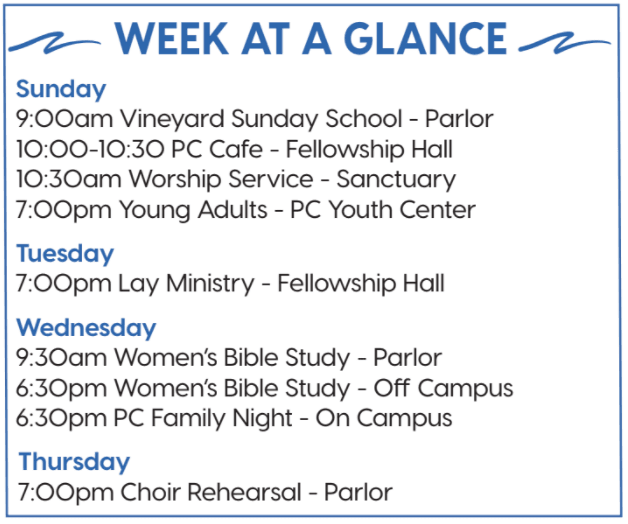 WEEK AT A GLANCE

Sunday
9:00am Vineyard Sunday School - Parlor
10:00-10:30 PC Cafe - Fellowship Hall
10:30am Worship Service - Sanctuary
7:00pm Young Adults - PC Youth Center

Tuesday
7:00pm Lay Ministry - Fellowship Hall

Wednesday
9:30am Women's Bible Study - Parlor
6:30pm Women's Bible Study - Off Campus
6:30pm PC Family Night - On Campus

Thursday
7:00pm Choir Rehearsal - Parlor